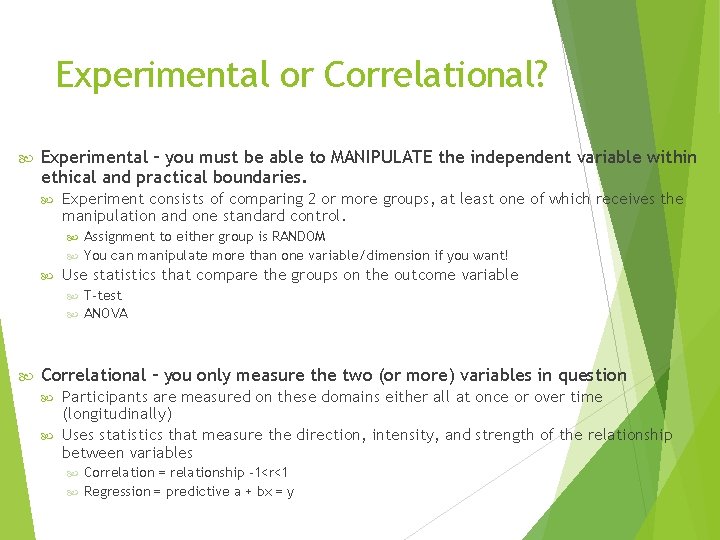 Experimental or Correlational?

Experimental – you must be able to MANIPULATE the independent variable within ethical and practical boundaries.

Experiment consists of comparing 2 or more groups, at least one of which receives the manipulation and one standard control.

Assignment to either group is RANDOM

You can manipulate more than one variable/dimension if you want!

Use statistics that compare the groups on the outcome variable

T-test

ANOVA

Correlational – you only measure the two (or more) variables in question

Participants are measured on these domains either all at once or over time (longitudinally)

Uses statistics that measure the direction, intensity, and strength of the relationship between variables

Correlation = relationship $-1<r<1$

Regression = predictive $a + bx = y$